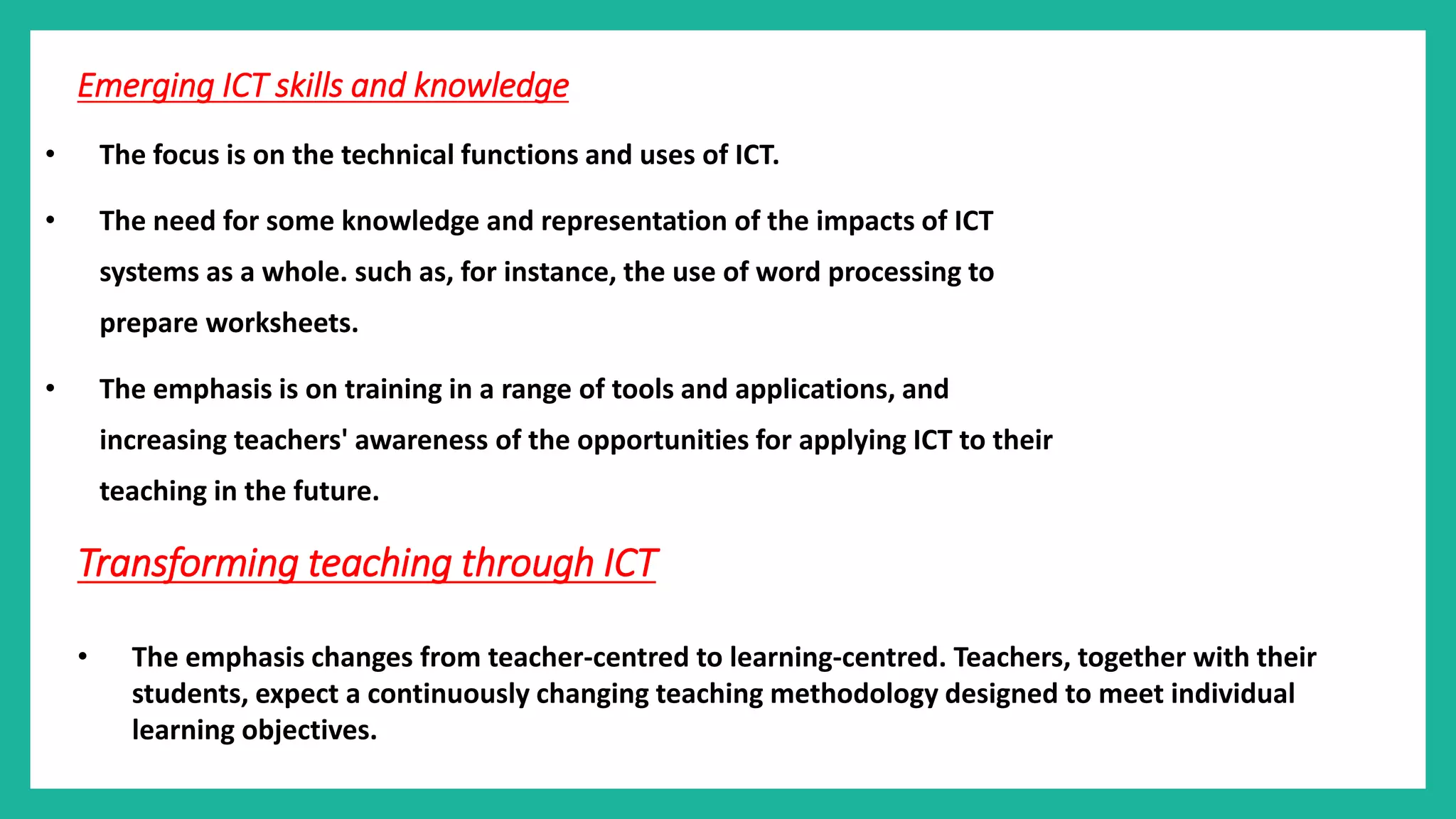 Emerging ICT skills and knowledge

• The focus is on the technical functions and uses of ICT.

• The need for some knowledge and representation of the impacts of ICT systems as a whole. such as, for instance, the use of word processing to prepare worksheets.

• The emphasis is on training in a range of tools and applications, and increasing teachers' awareness of the opportunities for applying ICT to their teaching in the future.

Transforming teaching through ICT

• The emphasis changes from teacher-centred to learning-centred. Teachers, together with their students, expect a continuously changing teaching methodology designed to meet individual learning objectives.